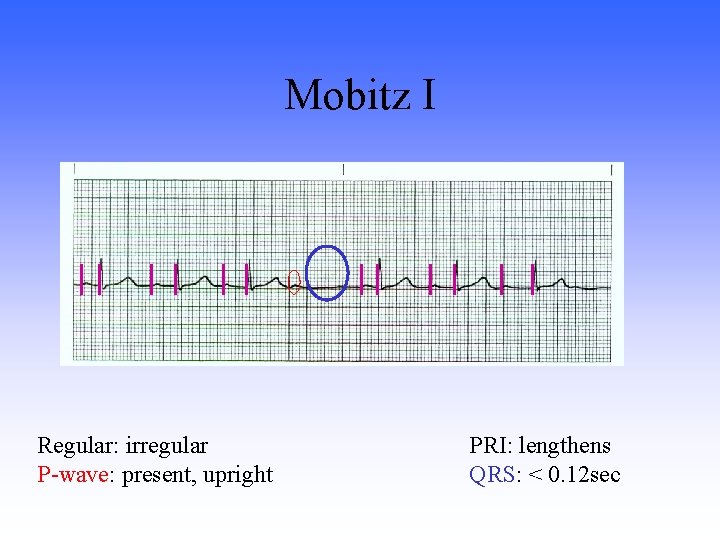 Mobitz I

Regular: irregular
P-wave: present, upright

PRI: lengthens
QRS: < 0.12sec